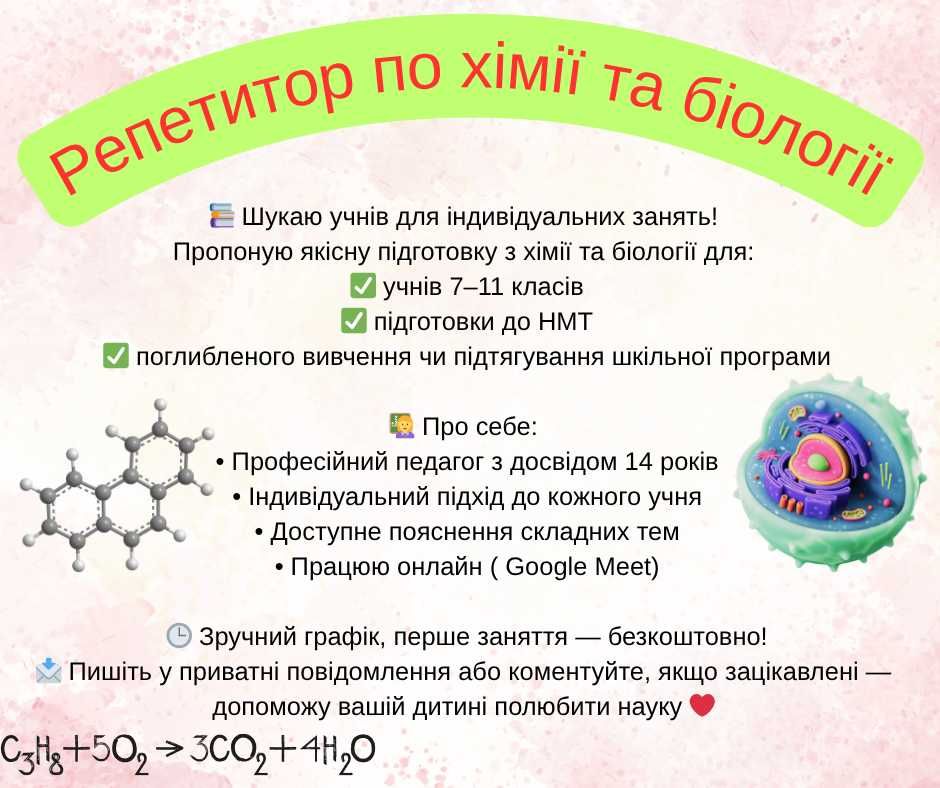 Репетитор по хімії та біології

📚 Шукаю учнів для індивідуальних занять!
Пропоную якісну підготовку з хімії та біології для:
✅ учнів 7–11 класів
✅ підготовки до НМТ
✅ поглибленого вивчення чи підтягування шкільної програми

👩‍🏫 Про себе:
• Професійний педагог з досвідом 14 років
• Індивідуальний підхід до кожного учня
• Доступне пояснення складних тем
• Працюю онлайн ( Google Meet)

🕒 Зручний графік, перше заняття — безкоштовно!
📩 Пишіть у приватні повідомлення або коментуйте, якщо зацікавлені — допоможу вашій дитині полюбити науку ❤️

$C_3H_8 + 5O_2 \rightarrow 3CO_2 + 4H_2O$